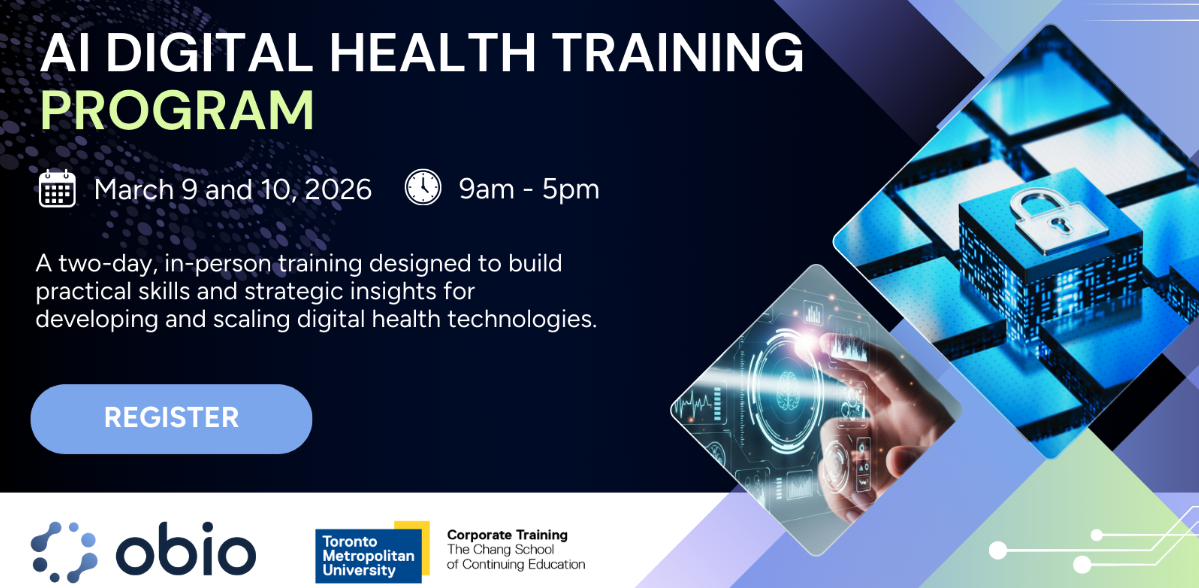 AI DIGITAL HEALTH TRAINING PROGRAM

March 9 and 10, 2026

9am - 5pm

A two-day, in-person training designed to build practical skills and strategic insights for developing and scaling digital health technologies.

REGISTER

obio

Toronto Metropolitan University

Corporate Training
The Chang School of Continuing Education